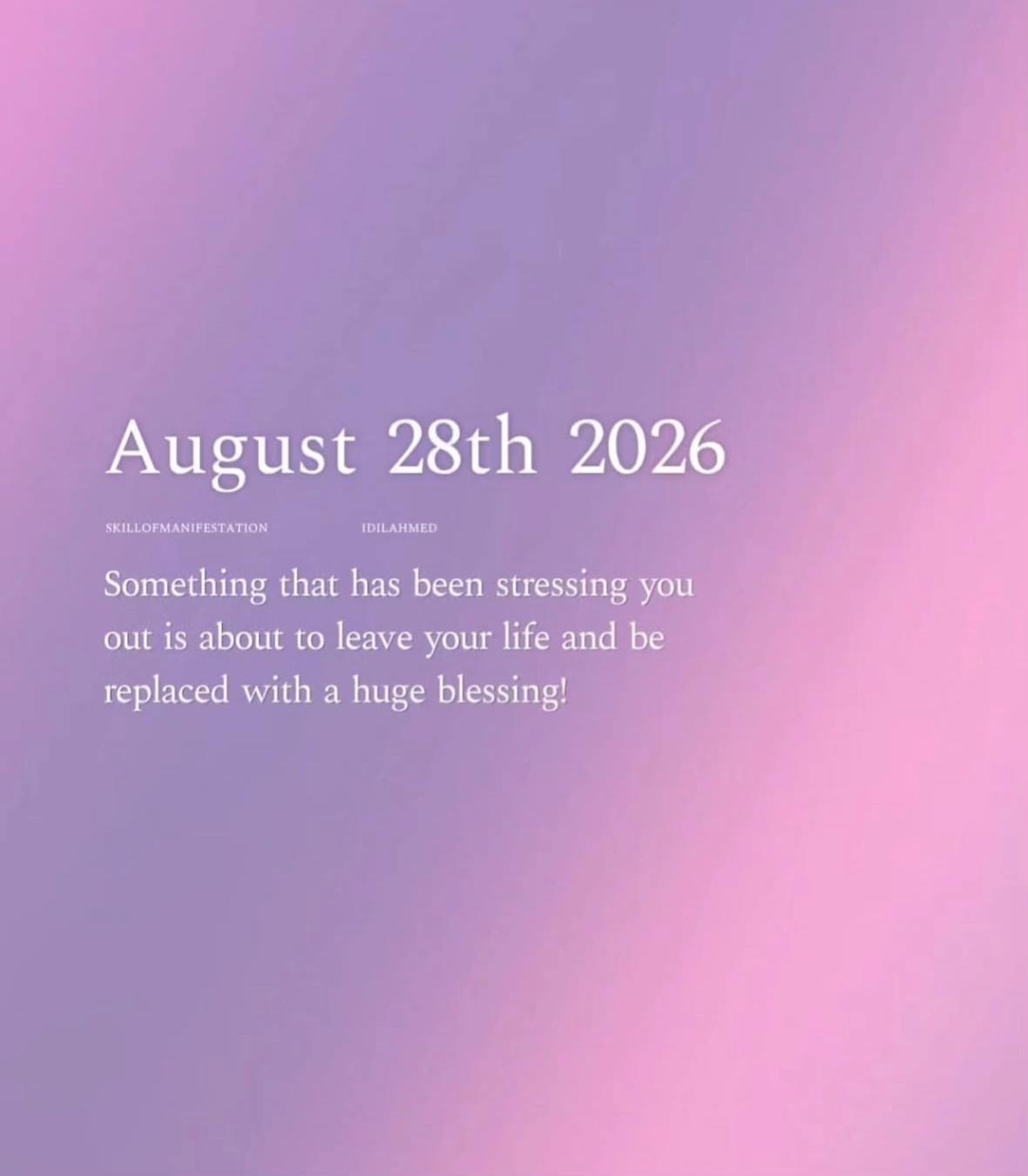 August 28th 2026

SKILLOFMANIFESTATION IDILAHMED

Something that has been stressing you out is about to leave your life and be replaced with a huge blessing!